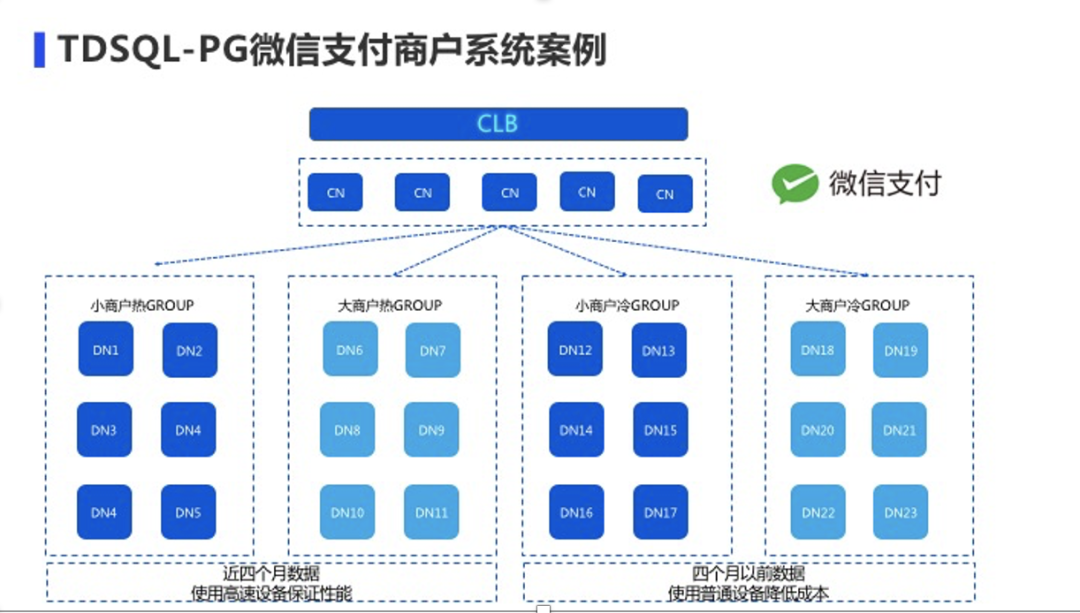 TDSQL-PG微信支付商户系统案例

CLB

CN CN CN CN CN

微信支付

小商户热GROUP

DN1 DN2

DN3 DN4

DN4 DN5

大商户热GROUP

DN6 DN7

DN8 DN9

DN10 DN11

小商户冷GROUP

DN12 DN13

DN14 DN15

DN16 DN17

大商户冷GROUP

DN18 DN19

DN20 DN21

DN22 DN23

近四个月数据
使用高速设备保证性能

四个月以前数据
使用普通设备降低成本